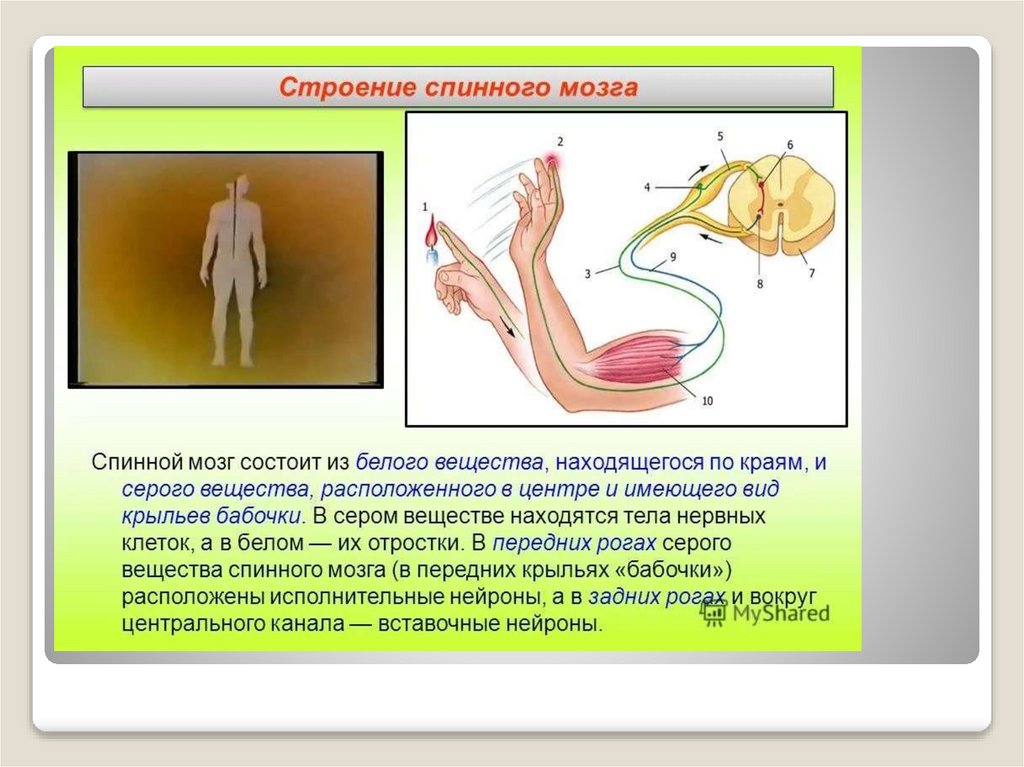 Строение спинного мозга

1
2
3
4
5
6
7
8
9
10

Спинной мозг состоит из белого вещества, находящегося по краям, и серого вещества, расположенного в центре и имеющего вид крыльев бабочки. В сером веществе находятся тела нервных клеток, а в белом — их отростки. В передних рогах серого вещества спинного мозга (в передних крыльях «бабочки») расположены исполнительные нейроны, а в задних рогах и вокруг центрального канала — вставочные нейроны.

MyShared